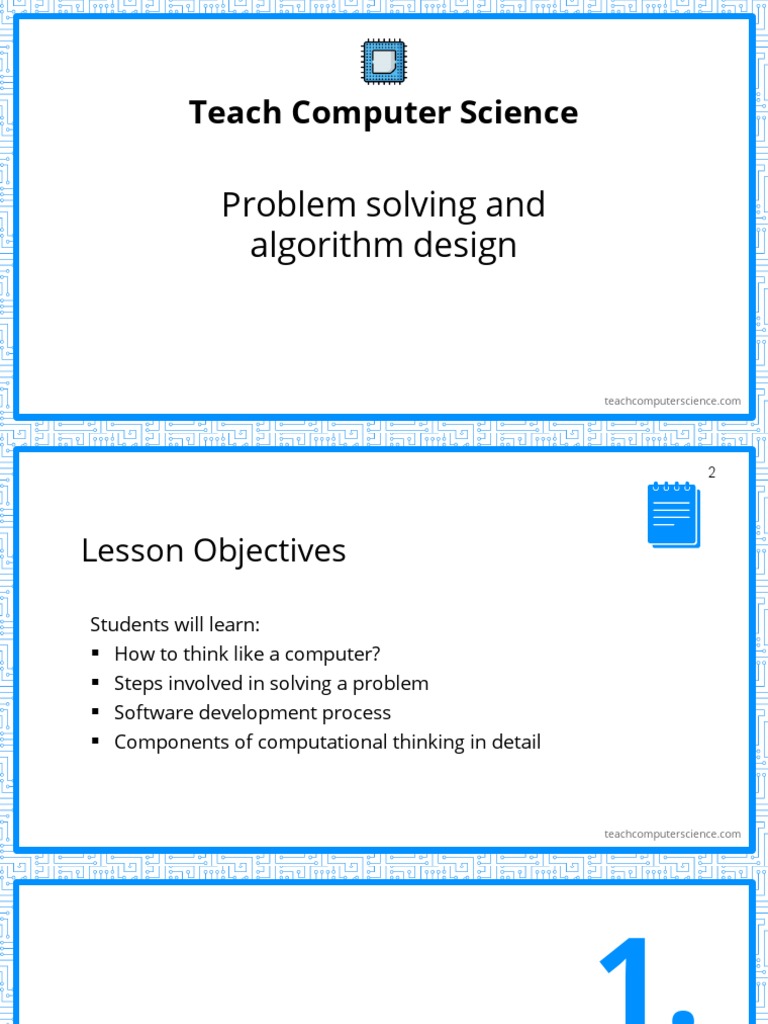 Teach Computer Science

Problem solving and algorithm design

teachcomputerscience.com

2

Lesson Objectives

Students will learn:
▪ How to think like a computer?
▪ Steps involved in solving a problem
▪ Software development process
▪ Components of computational thinking in detail

teachcomputerscience.com

1.